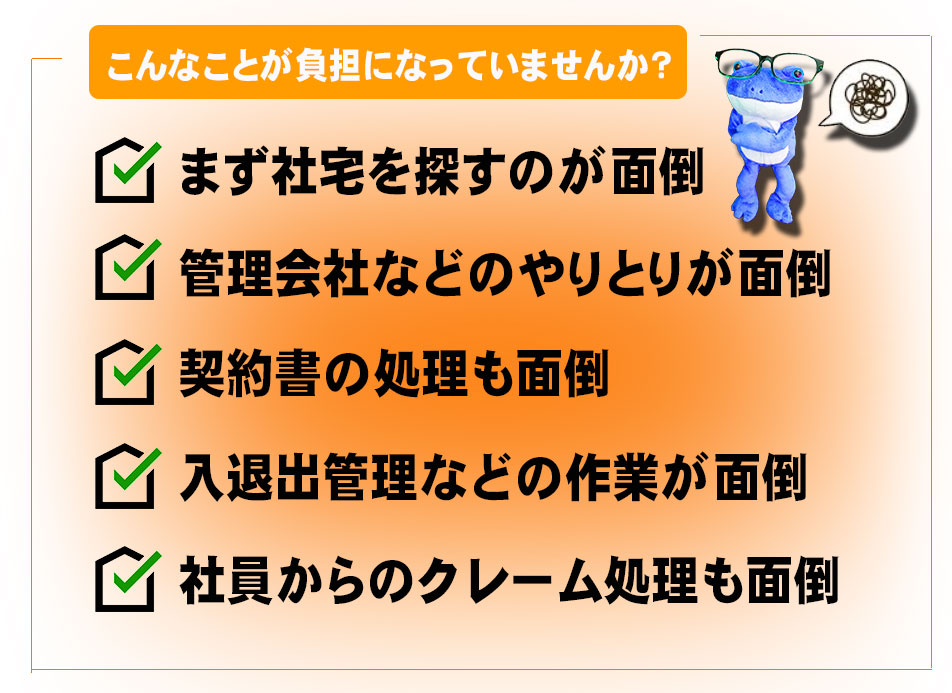 こんなことが負担になっていませんか?

まず社宅を探すのが面倒

管理会社などのやりとりが面倒

契約書の処理も面倒

入退出管理などの作業が面倒

社員からのクレーム処理も面倒